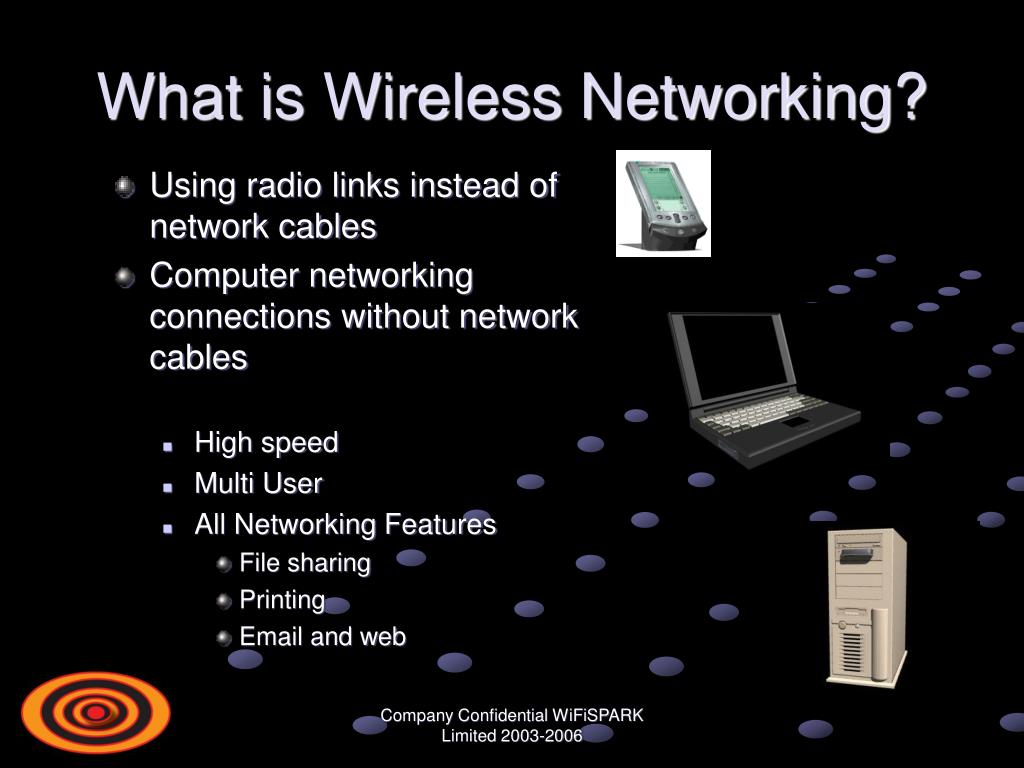 What is Wireless Networking?

Using radio links instead of network cables

Computer networking connections without network cables

High speed

Multi User

All Networking Features

File sharing

Printing

Email and web

Company Confidential WiFiSPARK Limited 2003-2006